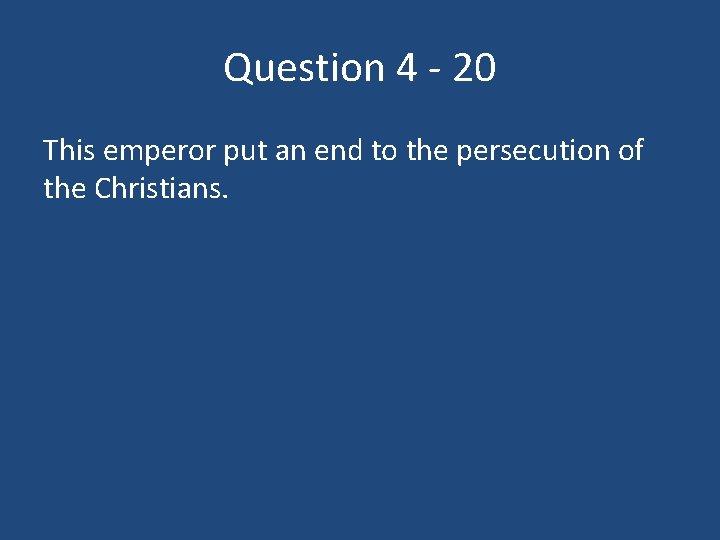 Question 4 - 20

This emperor put an end to the persecution of the Christians.